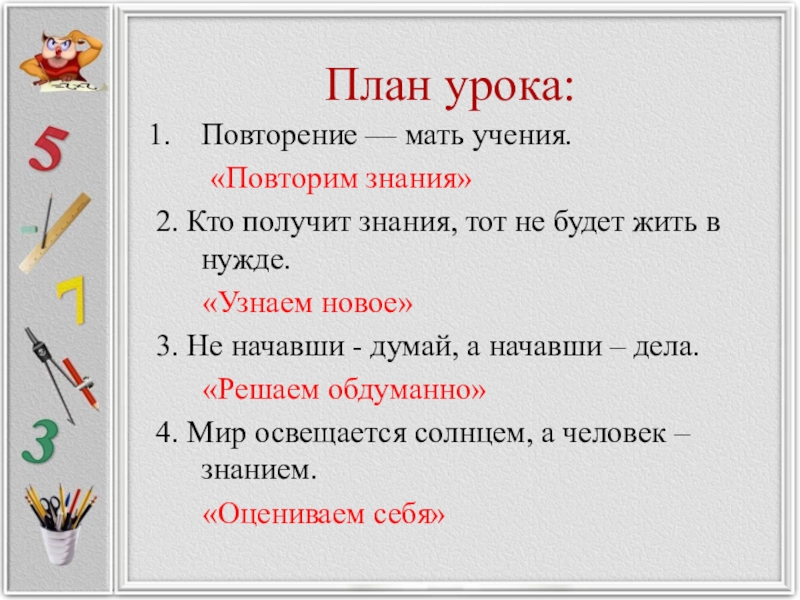 5

7

3

План урока:

1. Повторение — мать учения.

«Повторим знания»

2. Кто получит знания, тот не будет жить в нужде.

«Узнаем новое»

3. Не начавши - думай, а начавши – дела.

«Решаем обдуманно»

4. Мир освещается солнцем, а человек – знанием.

«Оцениваем себя»